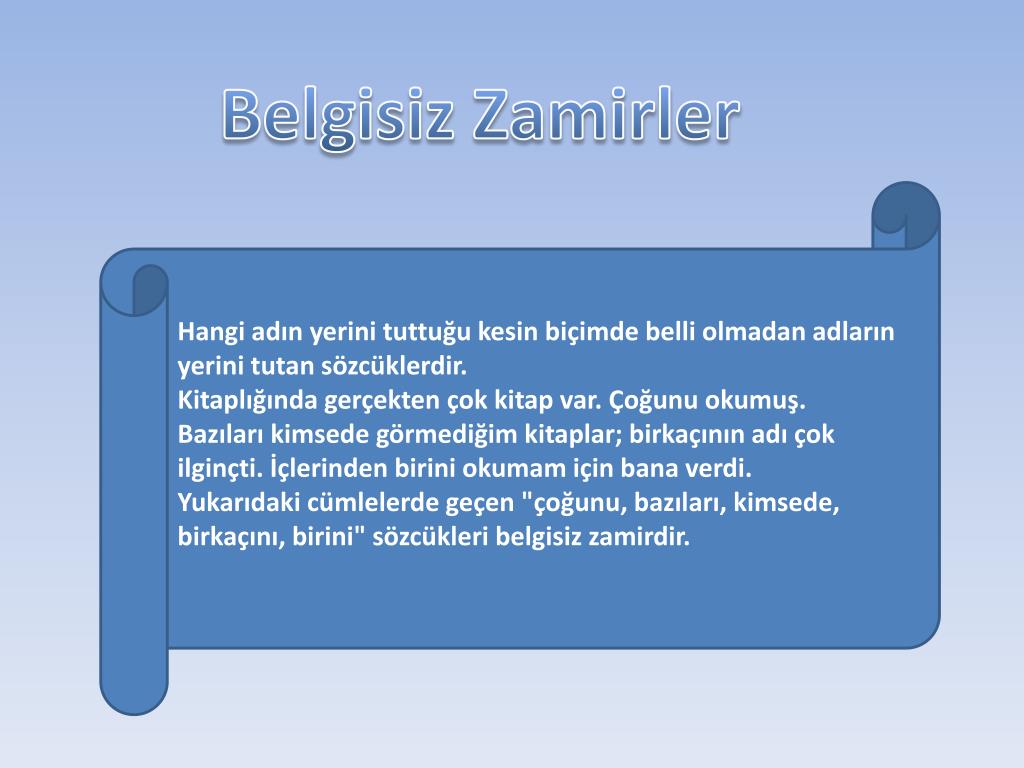 Belgisiz Zamirler

Hangi adın yerini tuttuğu kesin biçimde belli olmadan adların yerini tutan sözcüklerdir.
Kitaplığında gerçekten çok kitap var. Çoğunu okumuş. Bazıları kimsede görmediğim kitaplar; birkaçının adı çok ilginçti. İçlerinden birini okumam için bana verdi.
Yukarıdaki cümlelerde geçen "çoğunu, bazıları, kimsede, birkaçını, birini" sözcükleri belgisiz zamirdir.